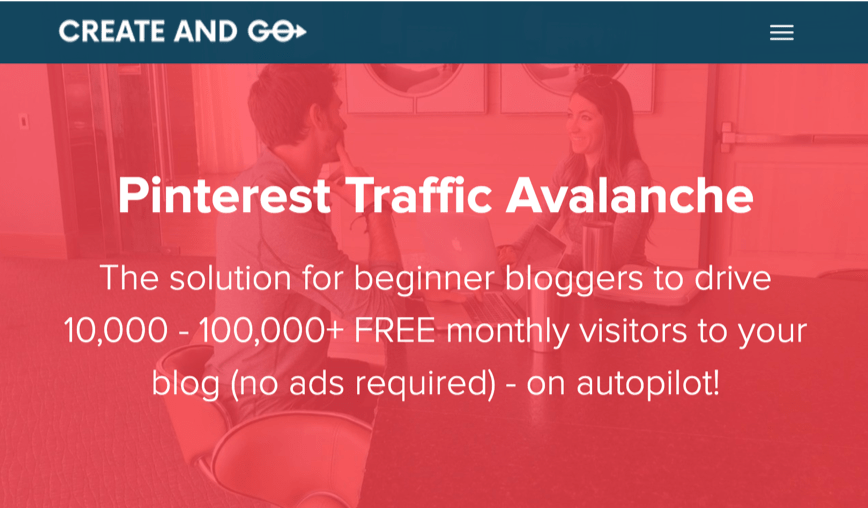 CREATE AND GO

Pinterest Traffic Avalanche

The solution for beginner bloggers to drive 10,000 - 100,000+ FREE monthly visitors to your blog (no ads required) - on autopilot!